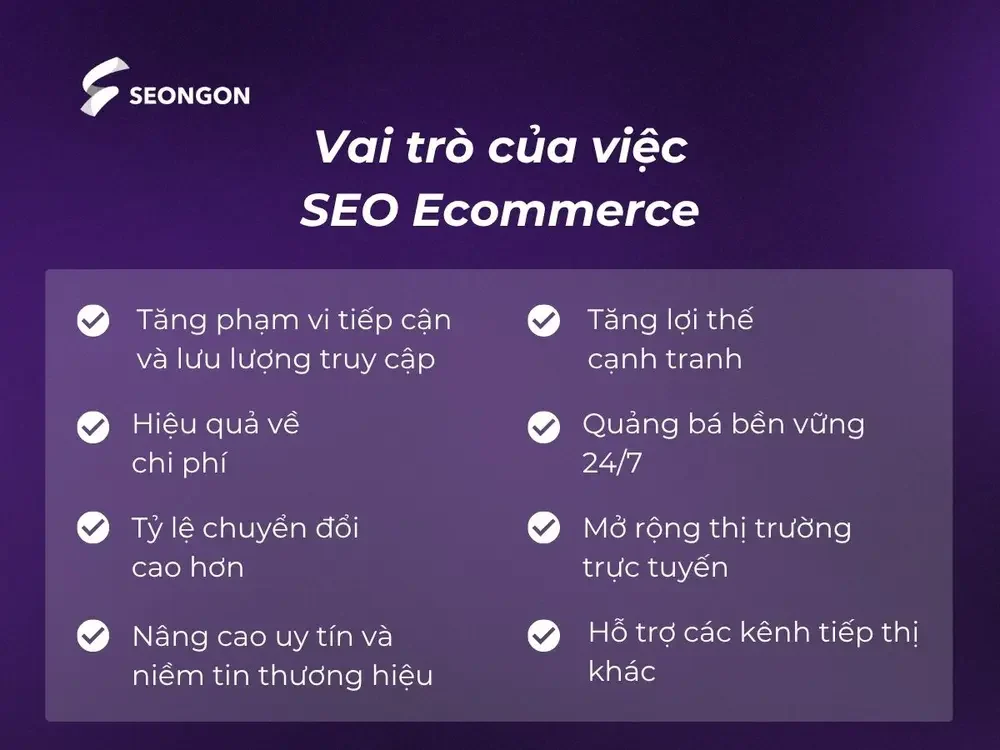 SEONGON

Vai trò của việc SEO Ecommerce

Tăng phạm vi tiếp cận và lưu lượng truy cập

Hiệu quả về chi phí

Tỷ lệ chuyển đổi cao hơn

Nâng cao uy tín và niềm tin thương hiệu

Tăng lợi thế cạnh tranh

Quảng bá bền vững 24/7

Mở rộng thị trường trực tuyến

Hỗ trợ các kênh tiếp thị khác